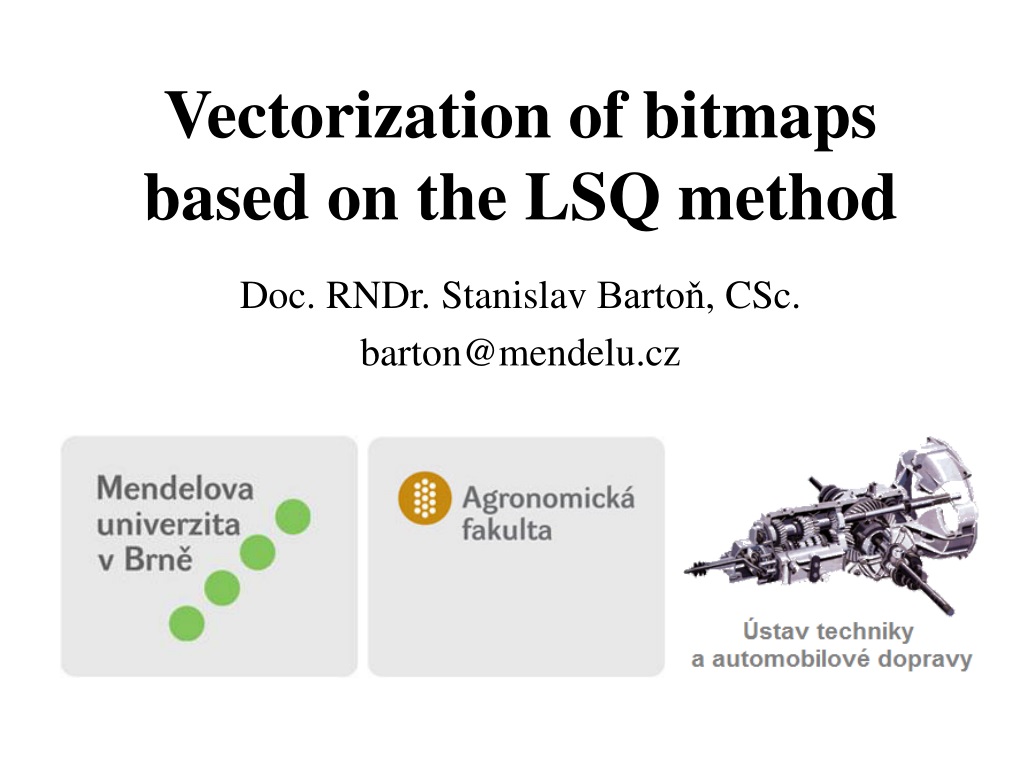 Vectorization of bitmaps based on the LSQ method

Doc. RNDr. Stanislav Bartoň, CSc.

barton@mendelu.cz

Mendelova univerzita v Brně

Agronomická fakulta

Ústav techniky a automobilové dopravy